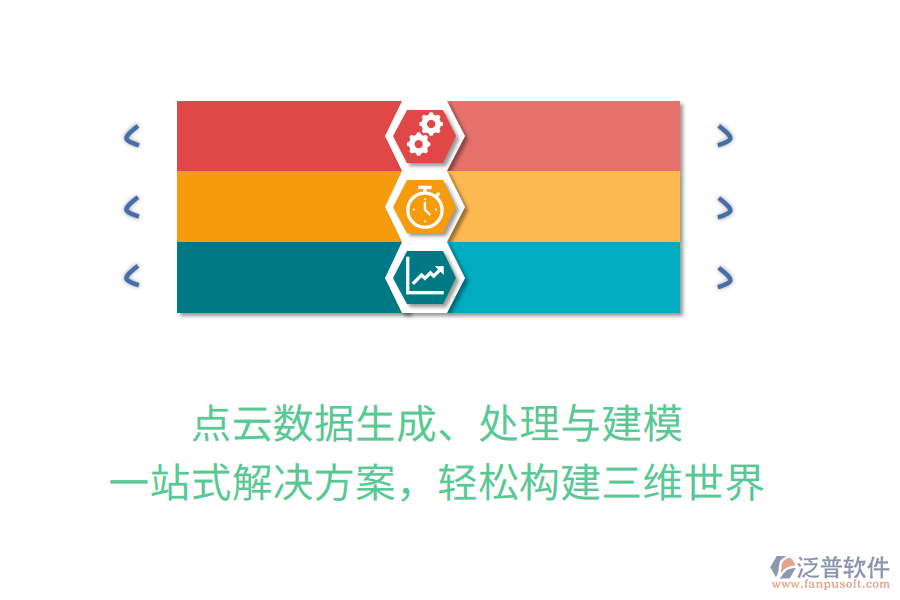 点云数据生成、处理与建模
一站式解决方案，轻松构建三维世界

泛普软件
www.fanpusoft.com